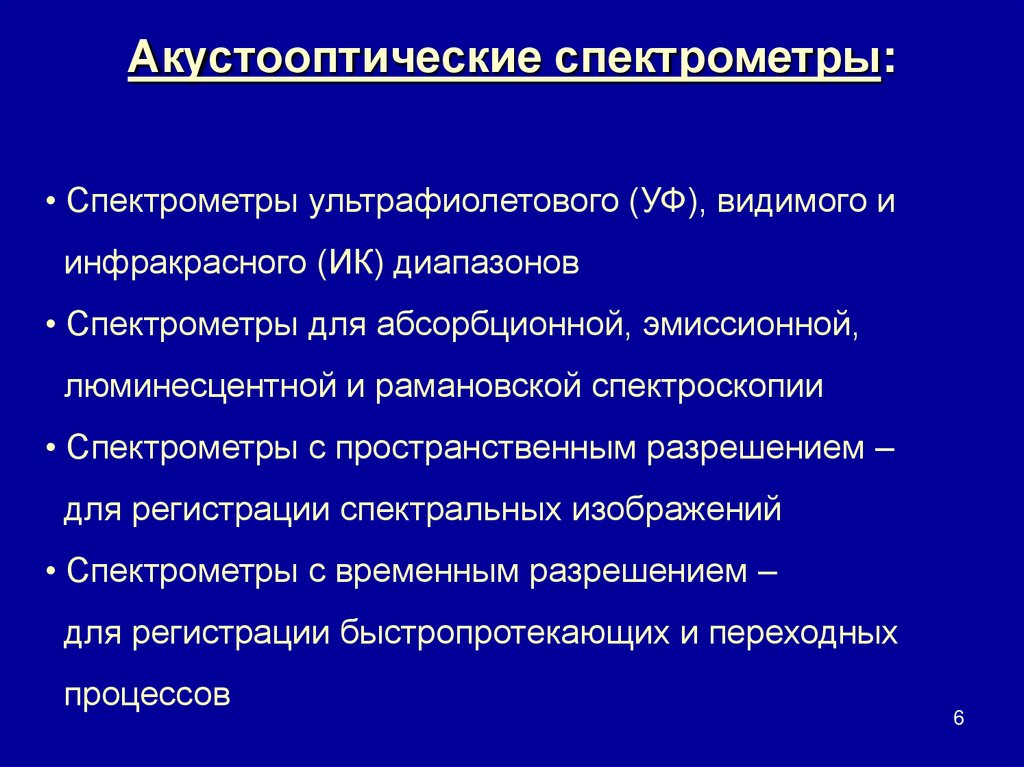 Акустооптические спектрометры:

• Спектрометры ультрафиолетового (УФ), видимого и инфракрасного (ИК) диапазонов
• Спектрометры для абсорбционной, эмиссионной, люминесцентной и рамановской спектроскопии
• Спектрометры с пространственным разрешением – для регистрации спектральных изображений
• Спектрометры с временным разрешением – для регистрации быстропротекающих и переходных процессов

6